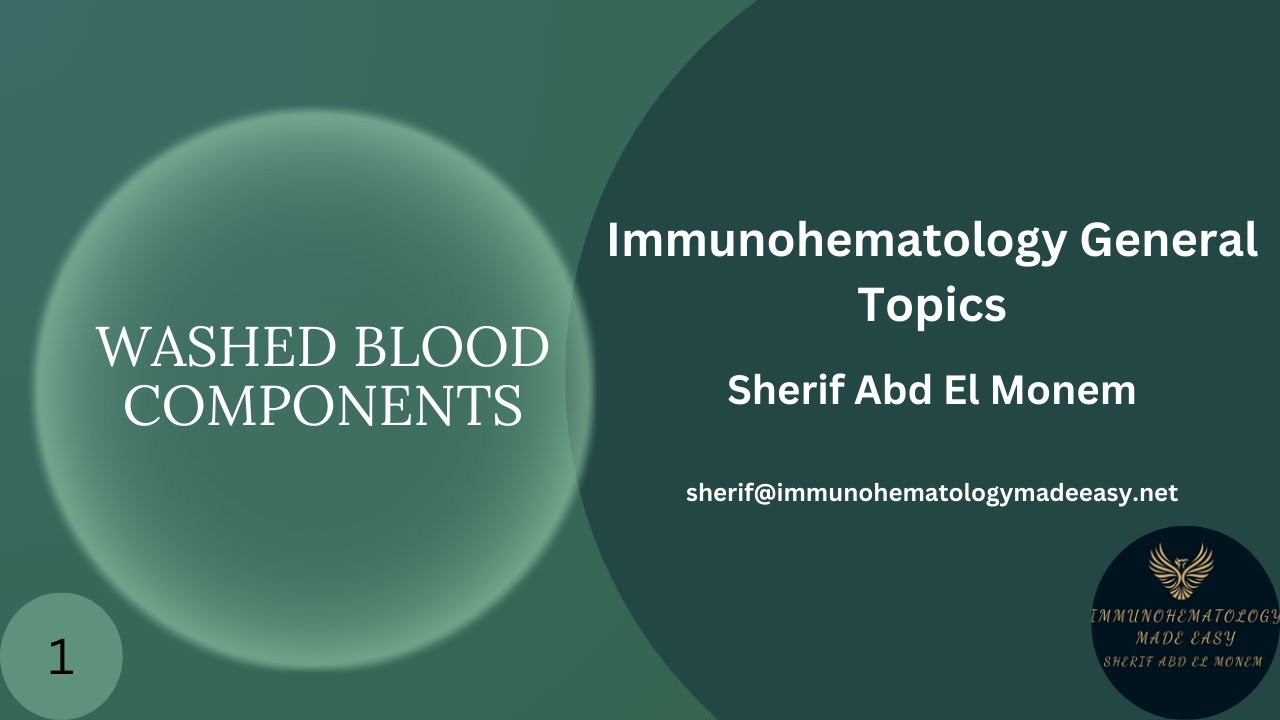 WASHED BLOOD COMPONENTS

Immunohematology General Topics

Sherif Abd El Monem

sherif@immunohematologymadeeasy.net

IMMUNOHEMATOLOGY MADE EASY
SHERIF ABD EL MONEM

1